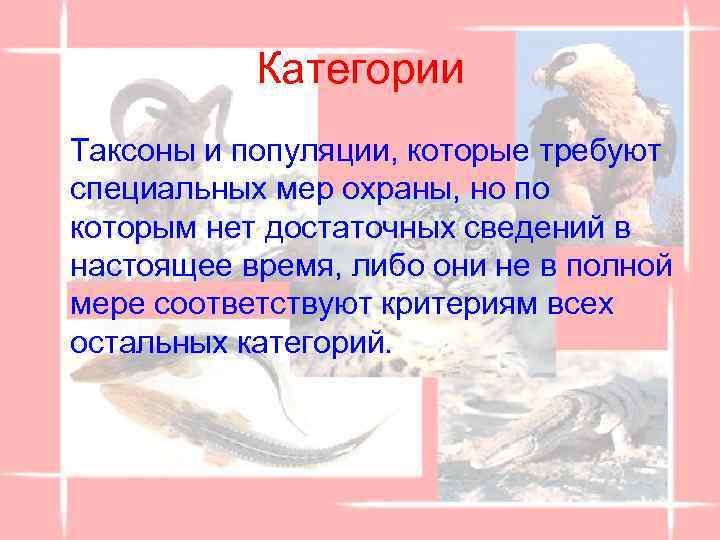 Категории

Таксоны и популяции, которые требуют специальных мер охраны, но по которым нет достаточных сведений в настоящее время, либо они не в полной мере соответствуют критериям всех остальных категорий.